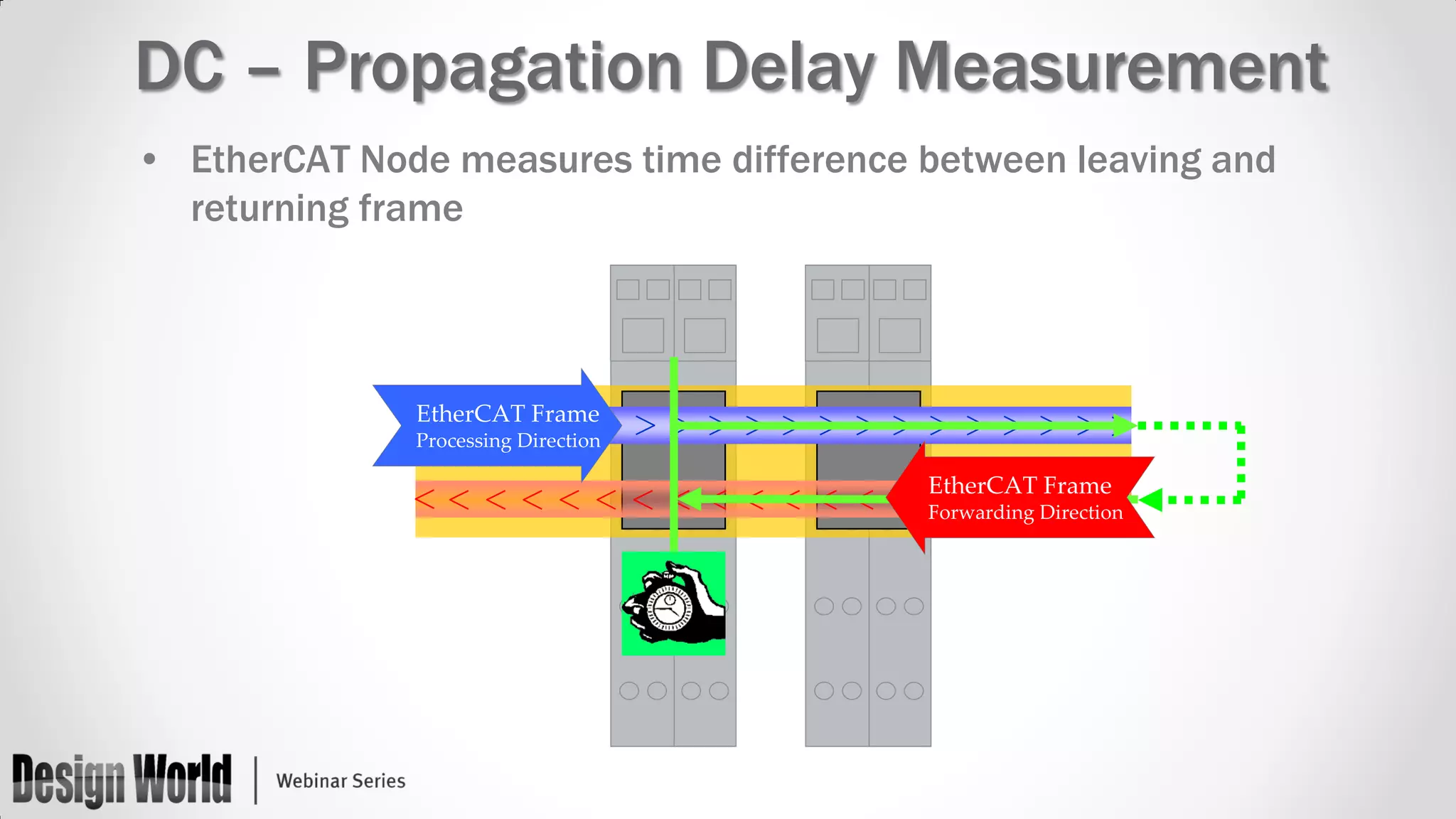 DC – Propagation Delay Measurement

• EtherCAT Node measures time difference between leaving and returning frame

EtherCAT Frame
Processing Direction

EtherCAT Frame
Forwarding Direction

Design World | Webinar Series